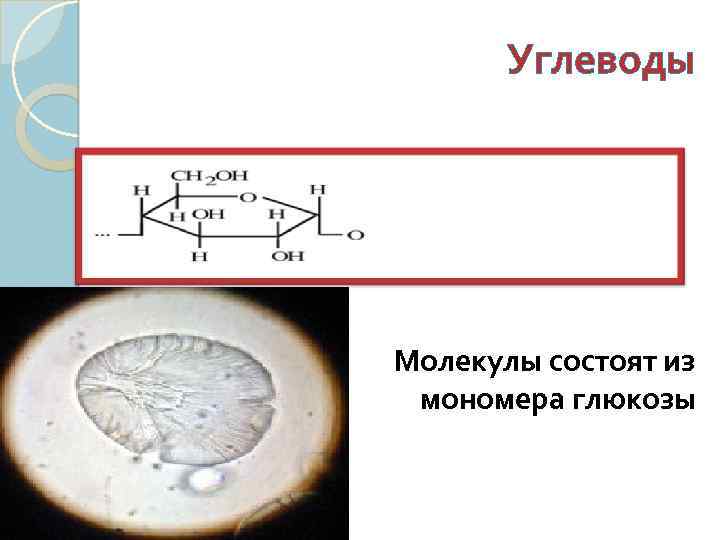 Углеводы

$CH_2OH$
H
O
H
H
OH
H
...
O
H
OH

Молекулы состоят из мономера глюкозы